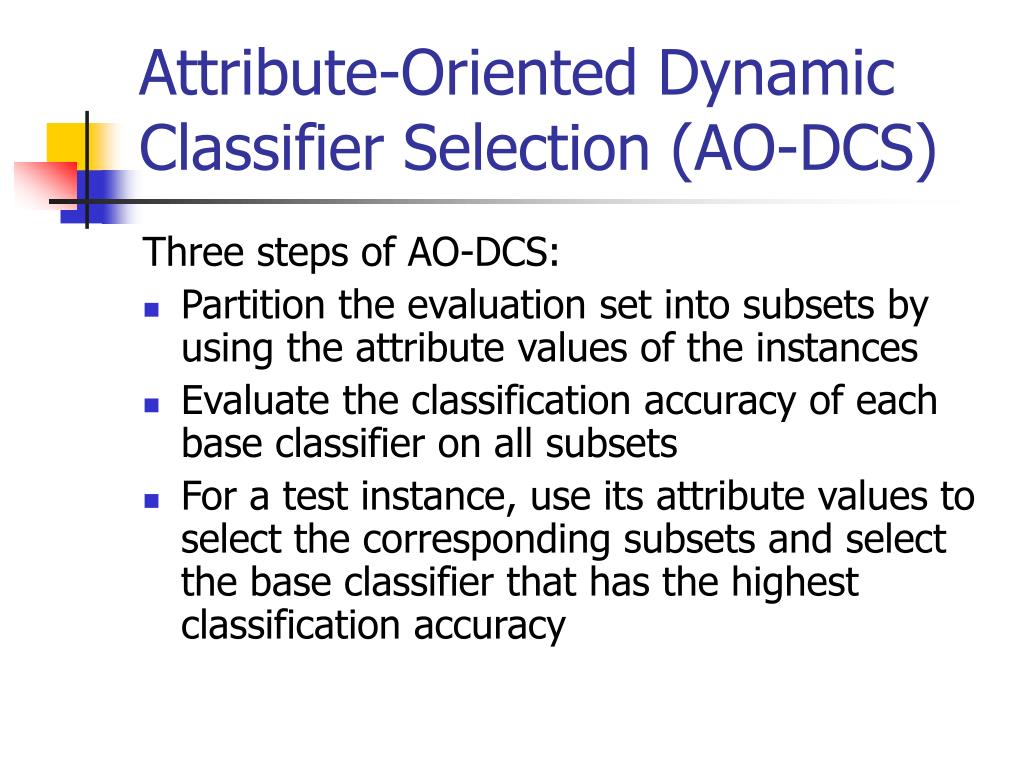 Attribute-Oriented Dynamic Classifier Selection (AO-DCS)

Three steps of AO-DCS:

- Partition the evaluation set into subsets by using the attribute values of the instances
- Evaluate the classification accuracy of each base classifier on all subsets
- For a test instance, use its attribute values to select the corresponding subsets and select the base classifier that has the highest classification accuracy